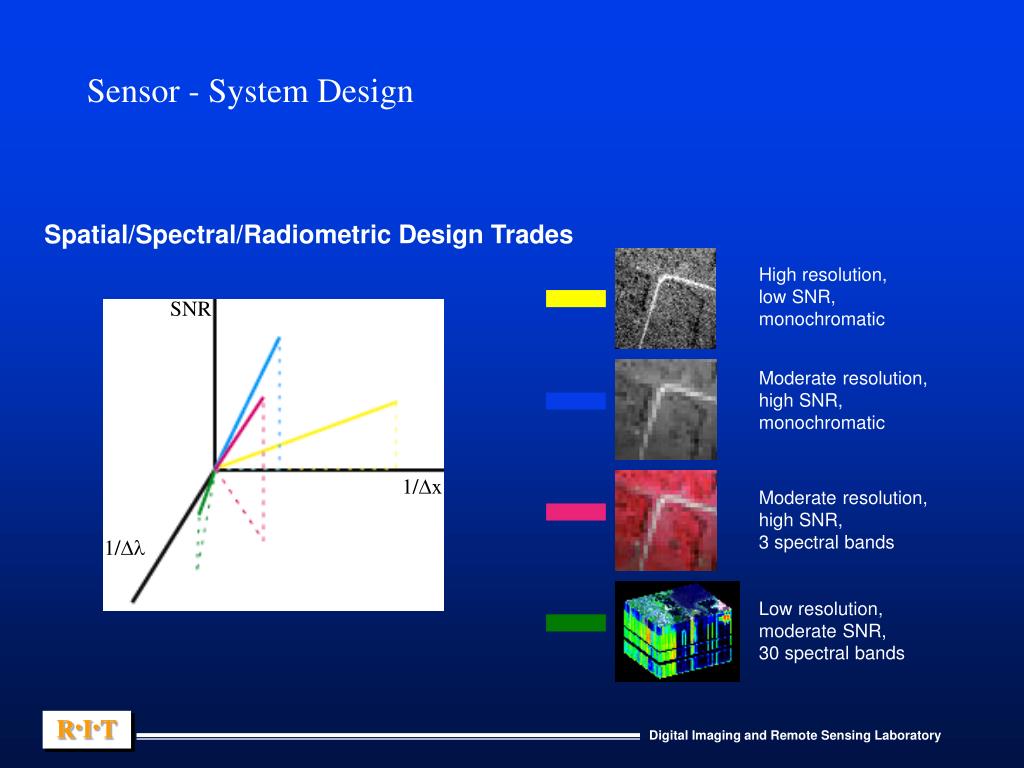 Sensor - System Design

Spatial/Spectral/Radiometric Design Trades

SNR

$1/\Delta x$

$1/\Delta\lambda$

High resolution, low SNR, monochromatic

Moderate resolution, high SNR, monochromatic

Moderate resolution, high SNR, 3 spectral bands

Low resolution, moderate SNR, 30 spectral bands

R·I·T

Digital Imaging and Remote Sensing Laboratory